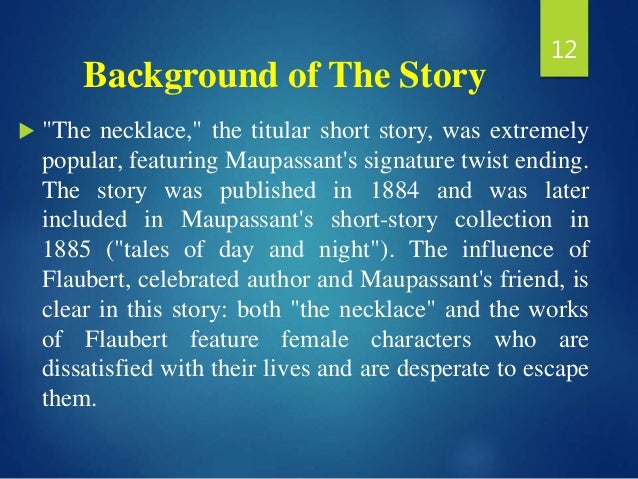 12

Background of The Story

"The necklace," the titular short story, was extremely popular, featuring Maupassant's signature twist ending. The story was published in 1884 and was later included in Maupassant's short-story collection in 1885 ("tales of day and night"). The influence of Flaubert, celebrated author and Maupassant's friend, is clear in this story: both "the necklace" and the works of Flaubert feature female characters who are dissatisfied with their lives and are desperate to escape them.